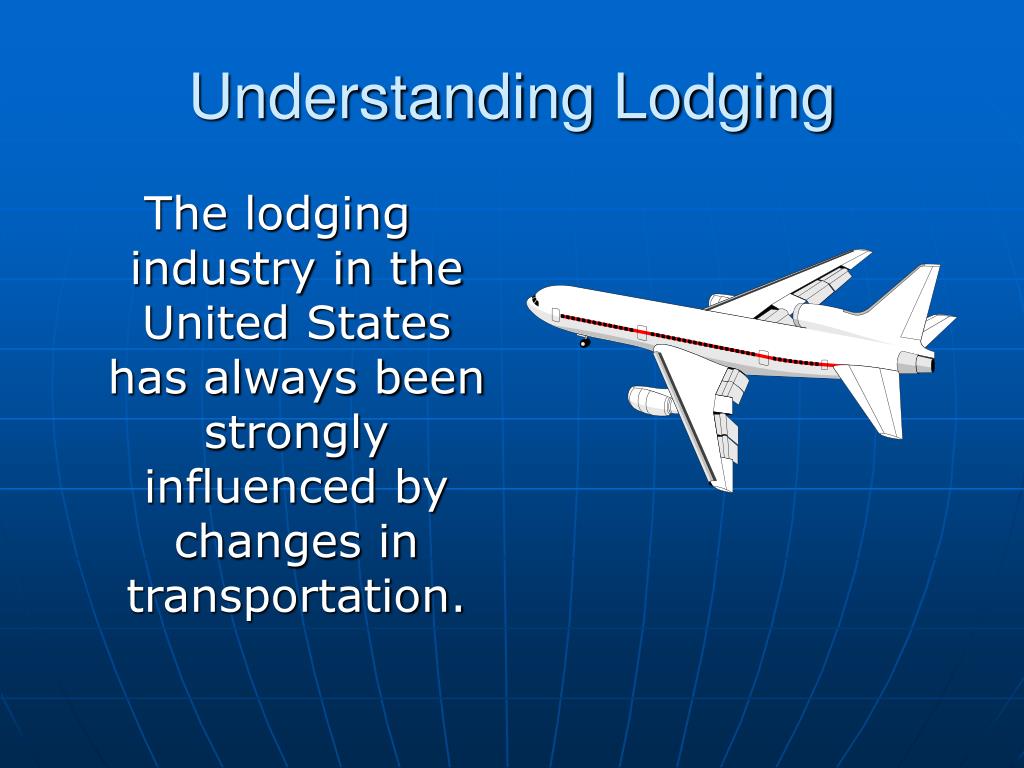 Understanding Lodging

The lodging industry in the United States has always been strongly influenced by changes in transportation.